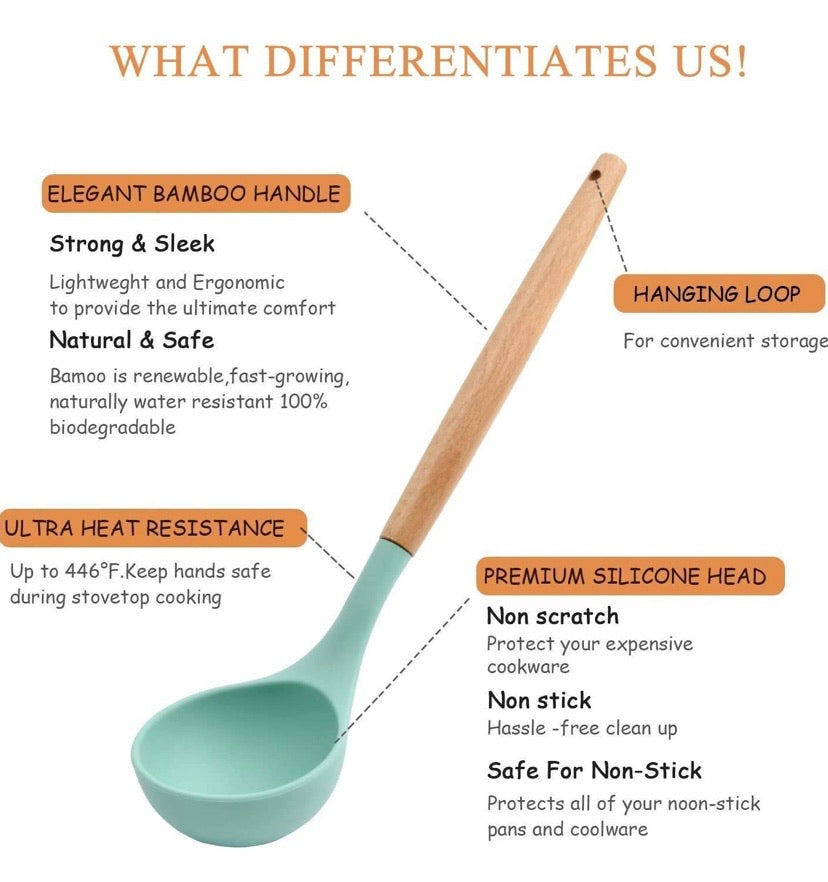 WHAT DIFFERENTIATES US!

ELEGANT BAMBOO HANDLE

Strong & Sleek

Lightweght and Ergonomic to provide the ultimate comfort

Natural & Safe

Bamoo is renewable,fast-growing, naturally water resistant 100% biodegradable

HANGING LOOP

For convenient storage

ULTRA HEAT RESISTANCE

Up to 446°F.Keep hands safe during stovetop cooking

PREMIUM SILICONE HEAD

Non scratch

Protect your expensive cookware

Non stick

Hassle -free clean up

Safe For Non-Stick

Protects all of your noon-stick pans and coolware